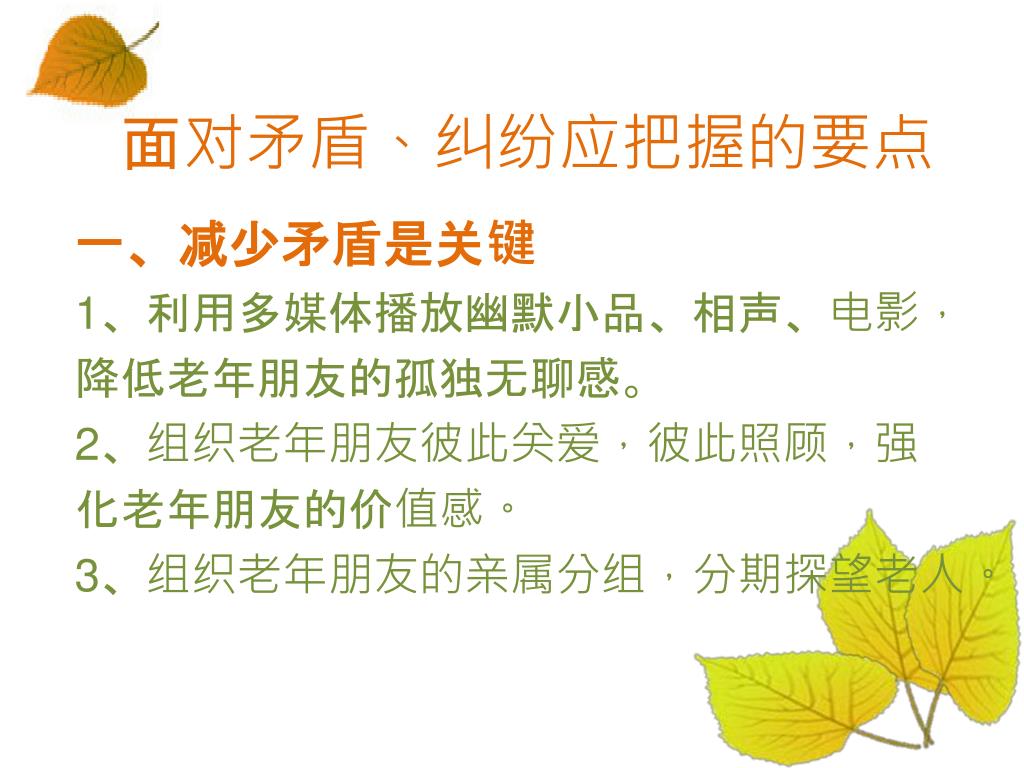 面对矛盾、纠纷应把握的要点

一、减少矛盾是关键

1、利用多媒体播放幽默小品、相声、电影，降低老年朋友的孤独无聊感。

2、组织老年朋友彼此关爱，彼此照顾，强化老年朋友的价值感。

3、组织老年朋友的亲属分组，分期探望老人。